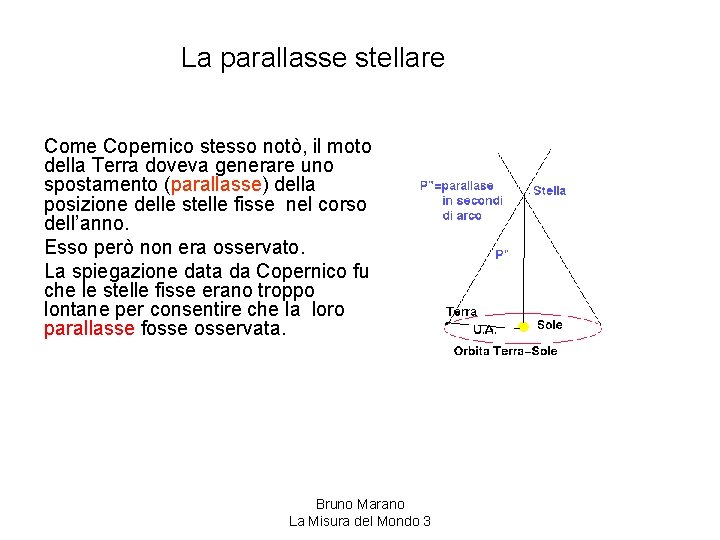 La parallasse stellare

Come Copernico stesso notò, il moto della Terra doveva generare uno spostamento (parallasse) della posizione delle stelle fisse nel corso dell'anno.

Esso però non era osservato.

La spiegazione data da Copernico fu che le stelle fisse erano troppo lontane per consentire che la loro parallasse fosse osservata.

P''=parallase in secondi di arco

Stella

P''

Terra

U.A.

Sole

Orbita Terra–Sole

Bruno Marano
La Misura del Mondo 3